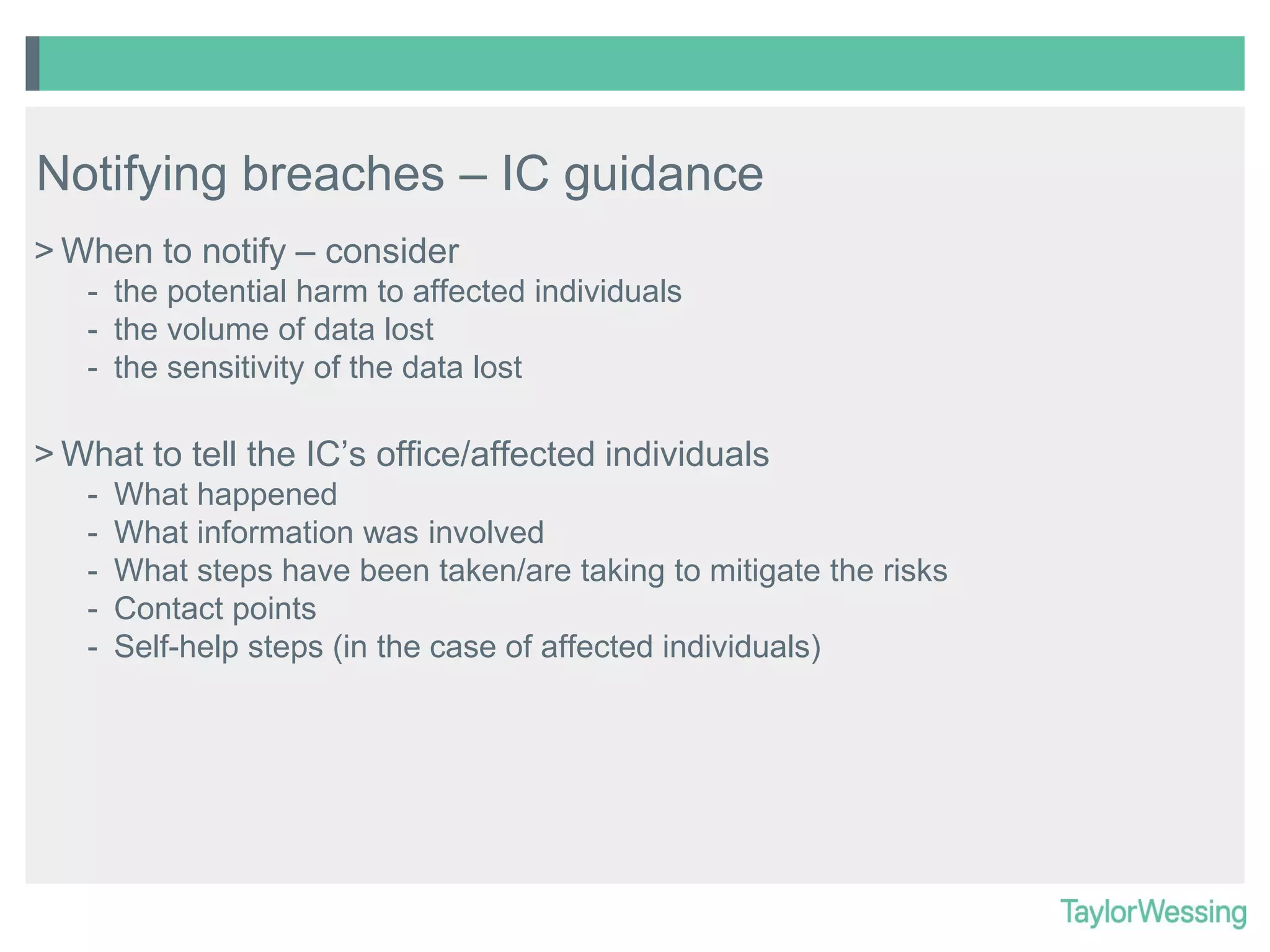 Notifying breaches – IC guidance

> When to notify – consider
- the potential harm to affected individuals
- the volume of data lost
- the sensitivity of the data lost

> What to tell the IC's office/affected individuals
- What happened
- What information was involved
- What steps have been taken/are taking to mitigate the risks
- Contact points
- Self-help steps (in the case of affected individuals)

TaylorWessing